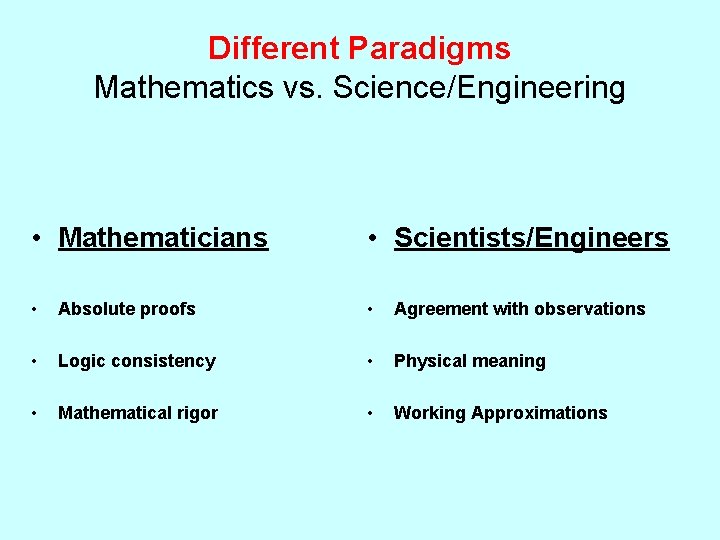 Different Paradigms
Mathematics vs. Science/Engineering

• Mathematicians

• Absolute proofs

• Logic consistency

• Mathematical rigor

• Scientists/Engineers

• Agreement with observations

• Physical meaning

• Working Approximations